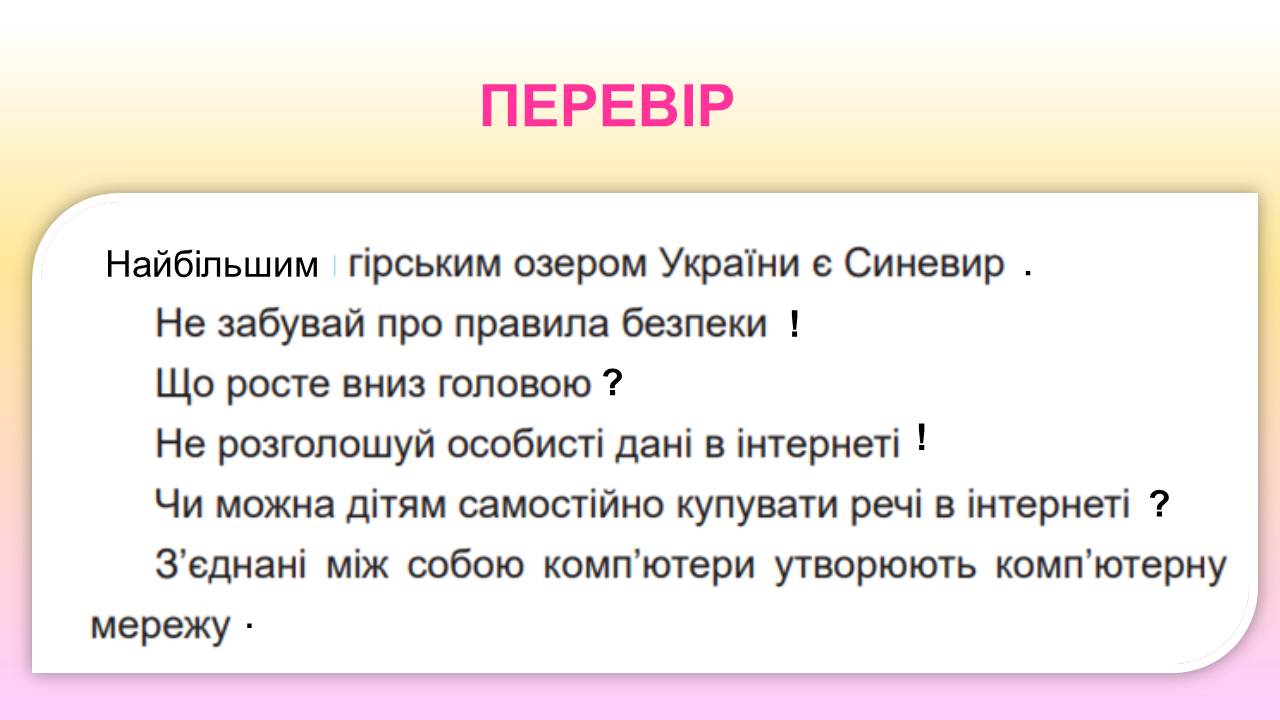 ПЕРЕВІР

Найбільшим гірським озером України є Синевир .

Не забувай про правила безпеки !

Що росте вниз головою ?

Не розголошуй особисті дані в інтернеті !

Чи можна дітям самостійно купувати речі в інтернеті ?

З'єднані між собою комп'ютери утворюють комп'ютерну мережу .